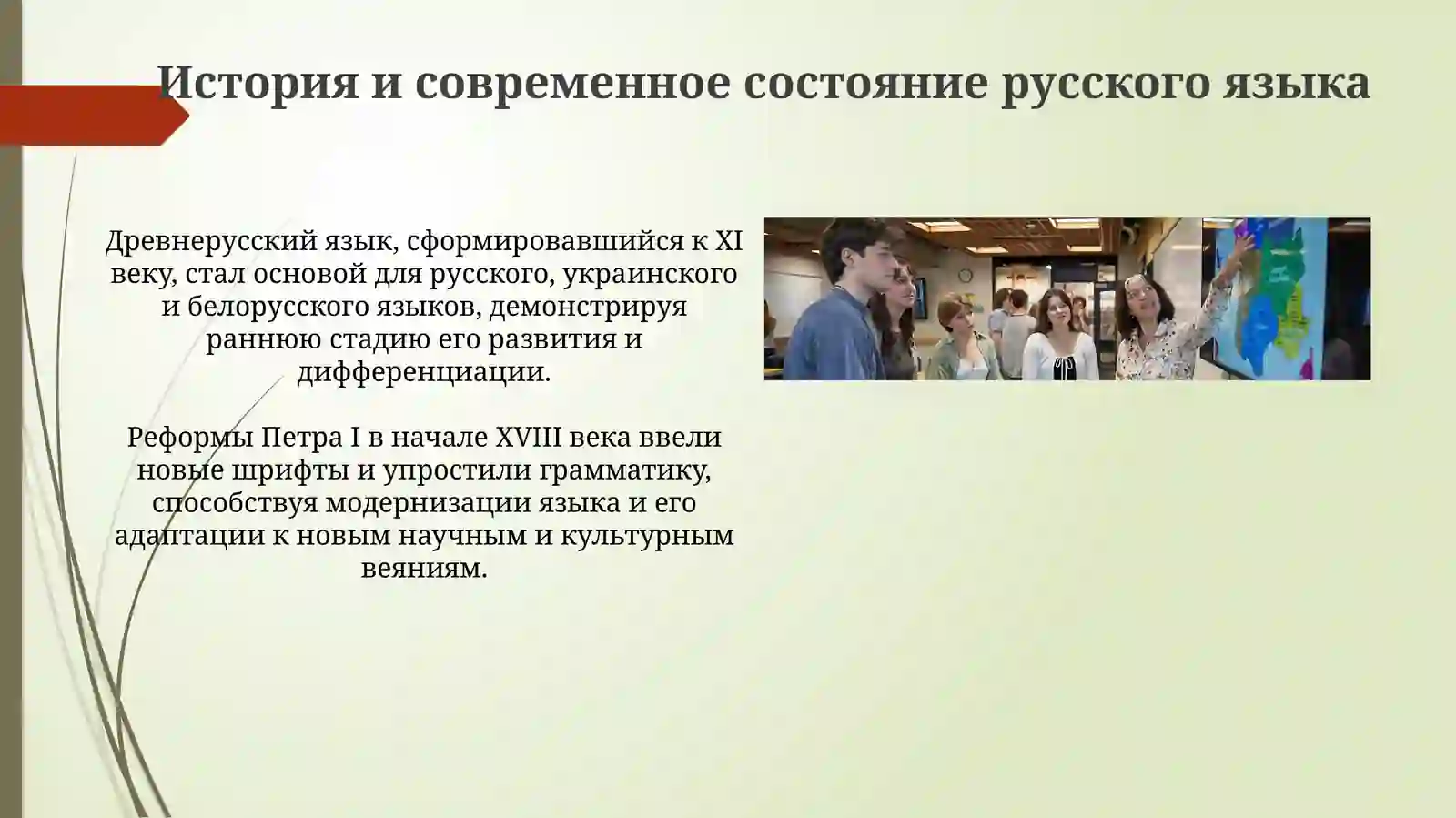 История и современное состояние русского языка

Древнерусский язык, сформировавшийся к XI веку, стал основой для русского, украинского и белорусского языков, демонстрируя раннюю стадию его развития и дифференциации.

Реформы Петра I в начале XVIII века ввели новые шрифты и упростили грамматику, способствуя модернизации языка и его адаптации к новым научным и культурным веяниям.